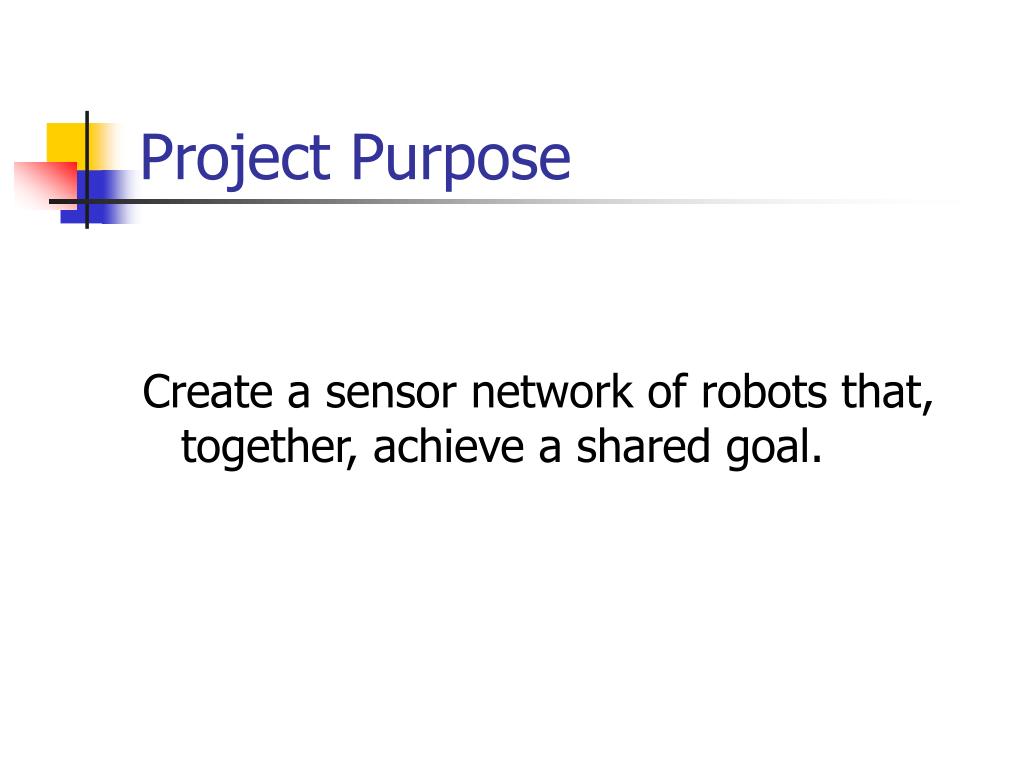 Project Purpose

Create a sensor network of robots that, together, achieve a shared goal.